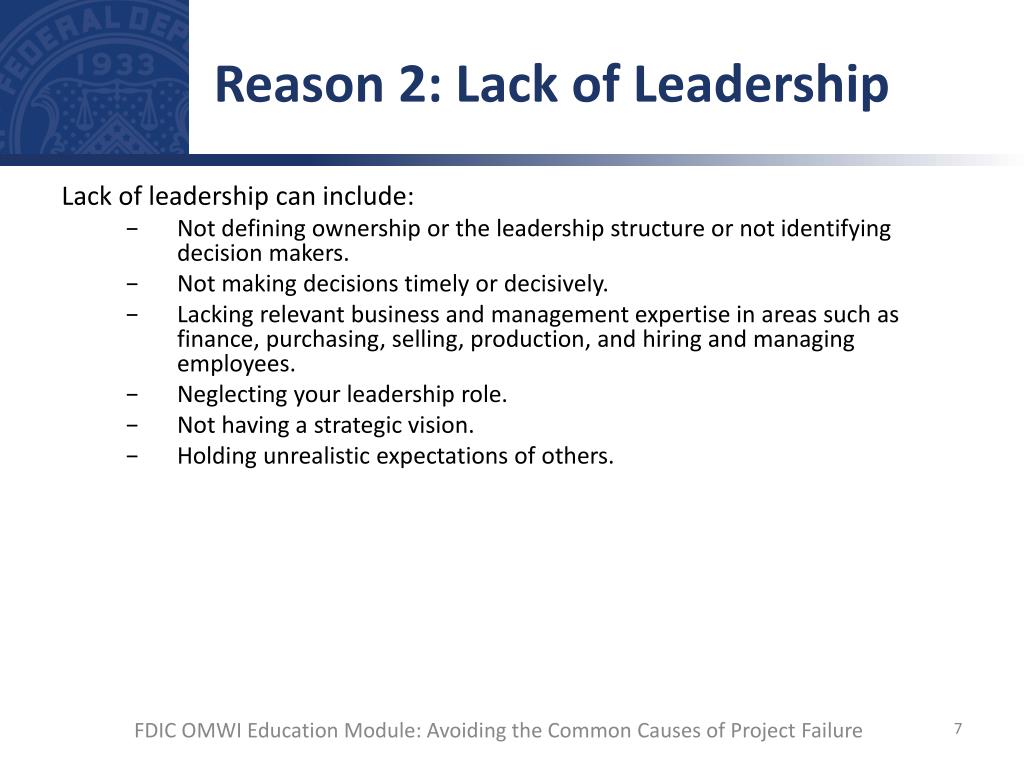 FEDERAL DEP
1933

Reason 2: Lack of Leadership

Lack of leadership can include:
− Not defining ownership or the leadership structure or not identifying decision makers.
− Not making decisions timely or decisively.
− Lacking relevant business and management expertise in areas such as finance, purchasing, selling, production, and hiring and managing employees.
− Neglecting your leadership role.
− Not having a strategic vision.
− Holding unrealistic expectations of others.

FDIC OMWI Education Module: Avoiding the Common Causes of Project Failure

7